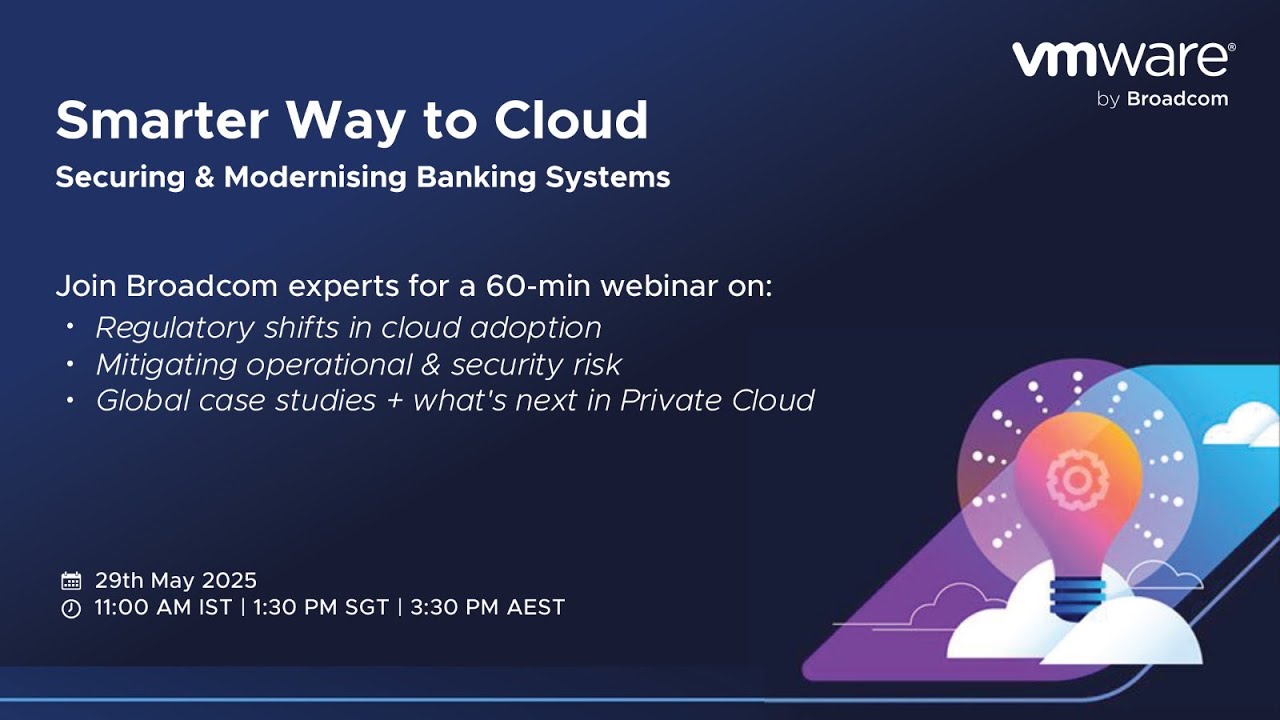 vmware®
by Broadcom

Smarter Way to Cloud

Securing & Modernising Banking Systems

Join Broadcom experts for a 60-min webinar on:

• Regulatory shifts in cloud adoption
• Mitigating operational & security risk
• Global case studies + what's next in Private Cloud

29th May 2025
11:00 AM IST | 1:30 PM SGT | 3:30 PM AEST